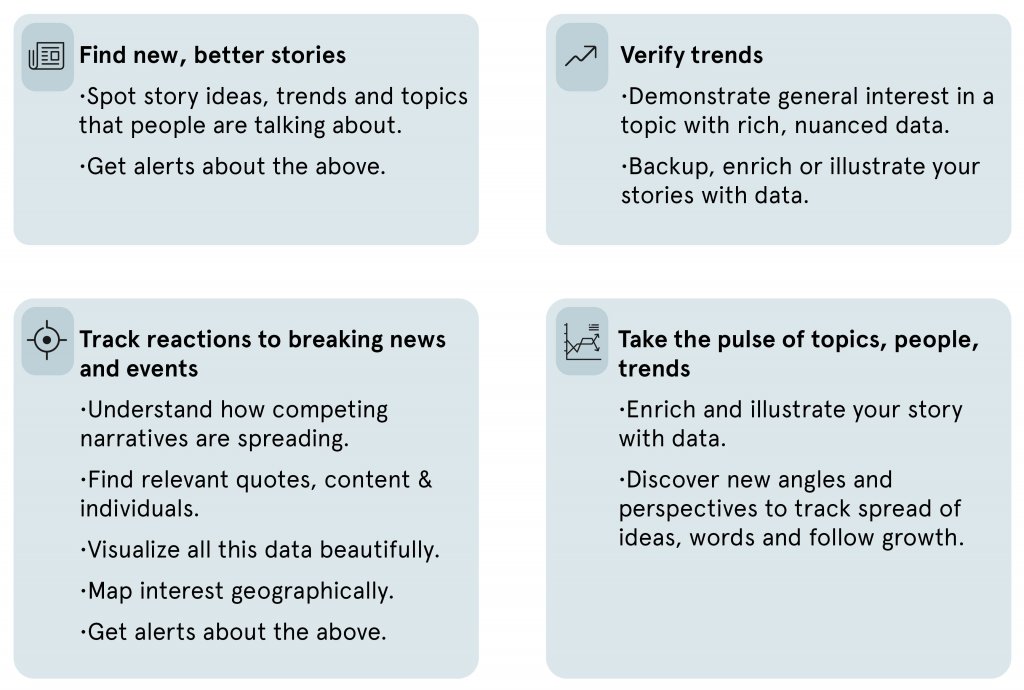 Find new, better stories

·Spot story ideas, trends and topics that people are talking about.

·Get alerts about the above.

Verify trends

·Demonstrate general interest in a topic with rich, nuanced data.

·Backup, enrich or illustrate your stories with data.

Track reactions to breaking news and events

·Understand how competing narratives are spreading.

·Find relevant quotes, content & individuals.

·Visualize all this data beautifully.

·Map interest geographically.

·Get alerts about the above.

Take the pulse of topics, people, trends

·Enrich and illustrate your story with data.

·Discover new angles and perspectives to track spread of ideas, words and follow growth.